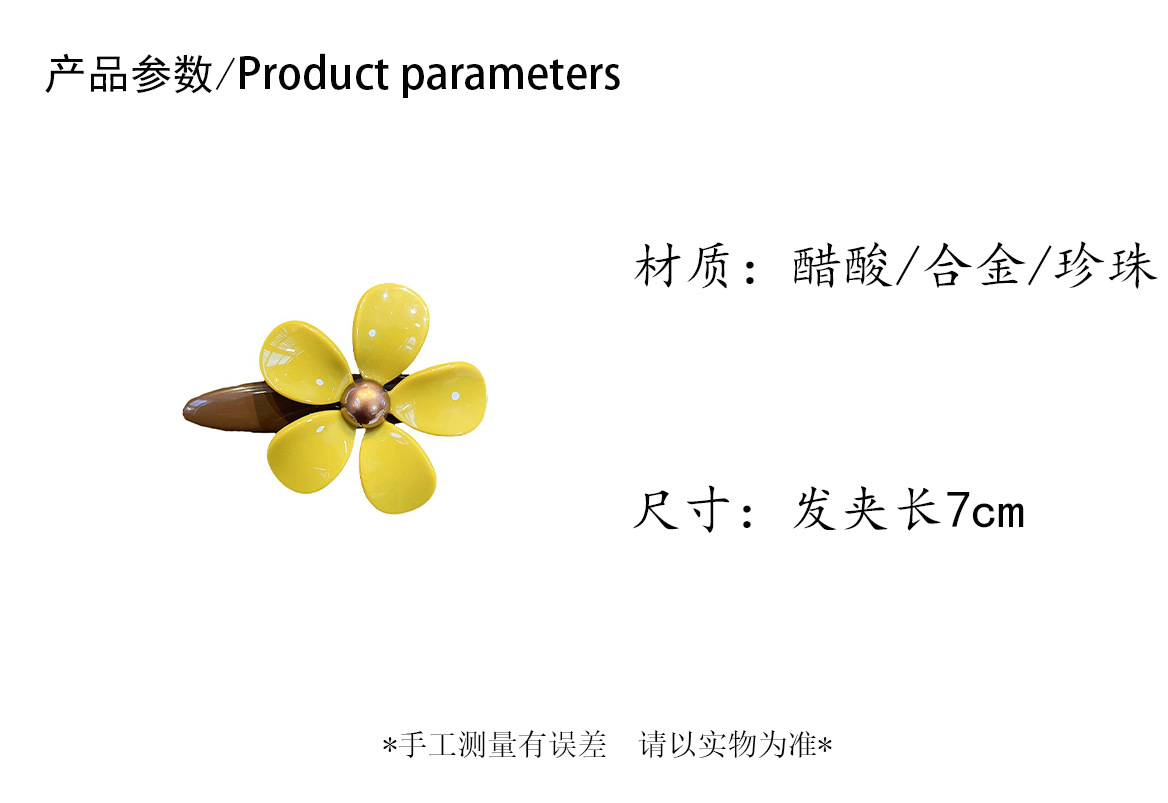 产品参数/Product parameters

材质：醋酸/合金/珍珠

尺寸：发夹长7cm

*手工测量有误差　请以实物为准*